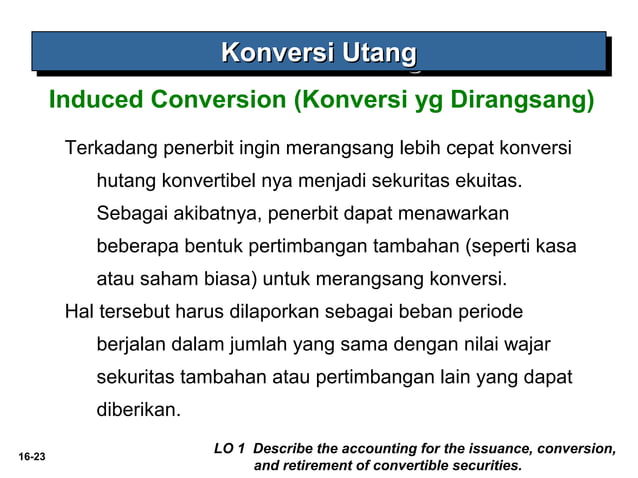 Konversi Utang

Induced Conversion (Konversi yg Dirangsang)

Terkadang penerbit ingin merangsang lebih cepat konversi hutang konvertibel nya menjadi sekuritas ekuitas. Sebagai akibatnya, penerbit dapat menawarkan beberapa bentuk pertimbangan tambahan (seperti kasa atau saham biasa) untuk merangsang konversi.

Hal tersebut harus dilaporkan sebagai beban periode berjalan dalam jumlah yang sama dengan nilai wajar sekuritas tambahan atau pertimbangan lain yang dapat diberikan.

16-23

LO 1 Describe the accounting for the issuance, conversion, and retirement of convertible securities.